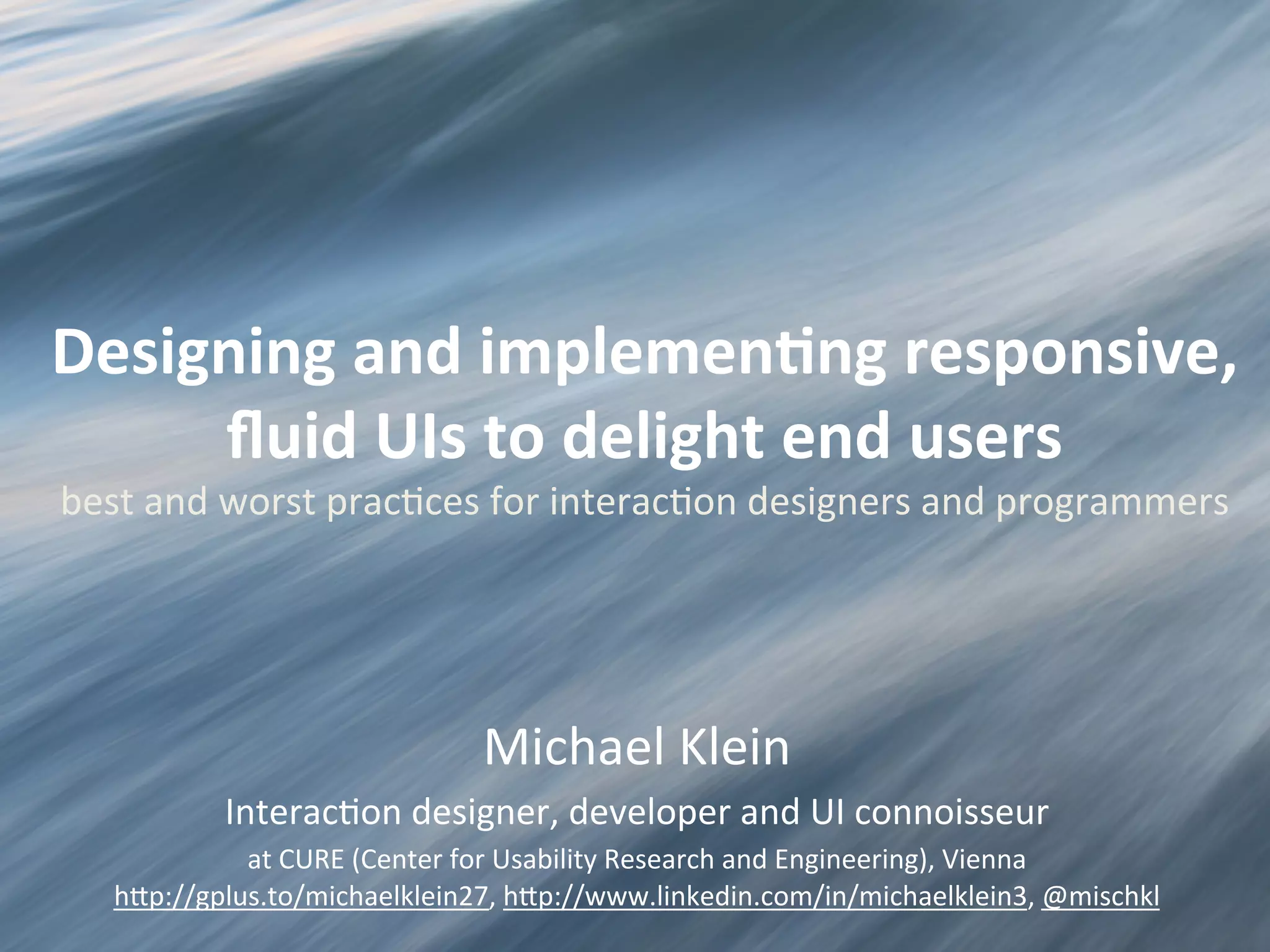 Designing and implementing responsive, fluid UIs to delight end users

best and worst practices for interaction designers and programmers

Michael Klein

Interaction designer, developer and UI connoisseur

at CURE (Center for Usability Research and Engineering), Vienna

http://gplus.to/michaelklein27, http://www.linkedin.com/in/michaelklein3, @mischkl